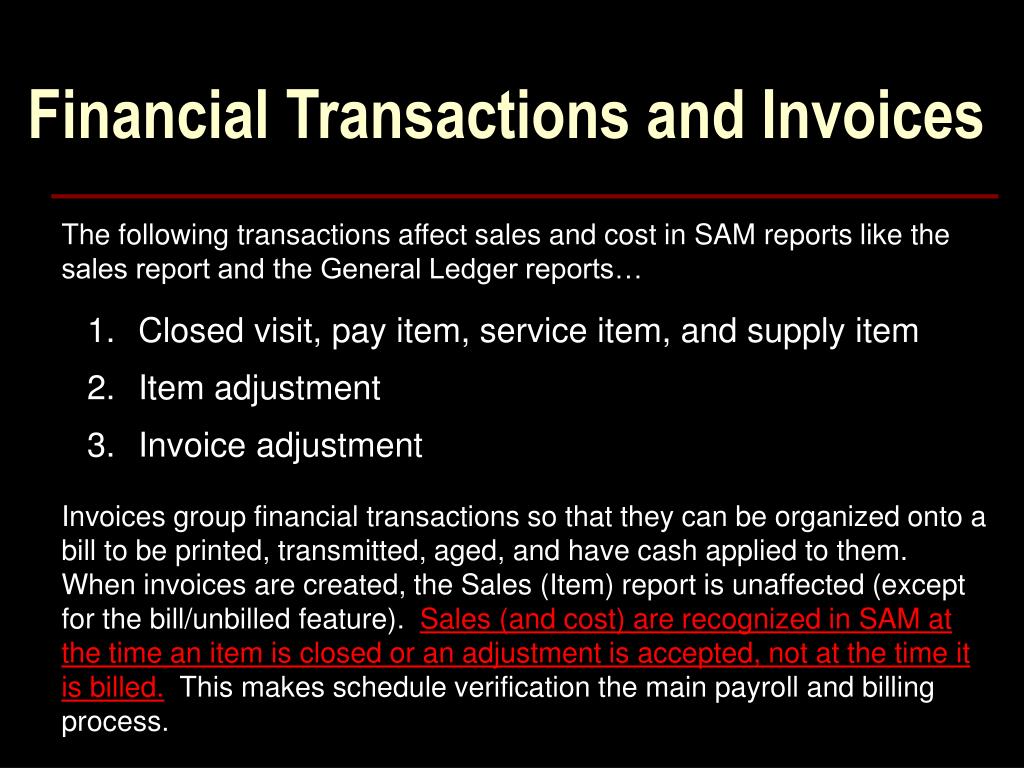 Financial Transactions and Invoices

The following transactions affect sales and cost in SAM reports like the sales report and the General Ledger reports…

1. Closed visit, pay item, service item, and supply item
2. Item adjustment
3. Invoice adjustment

Invoices group financial transactions so that they can be organized onto a bill to be printed, transmitted, aged, and have cash applied to them. When invoices are created, the Sales (Item) report is unaffected (except for the bill/unbilled feature). Sales (and cost) are recognized in SAM at the time an item is closed or an adjustment is accepted, not at the time it is billed. This makes schedule verification the main payroll and billing process.